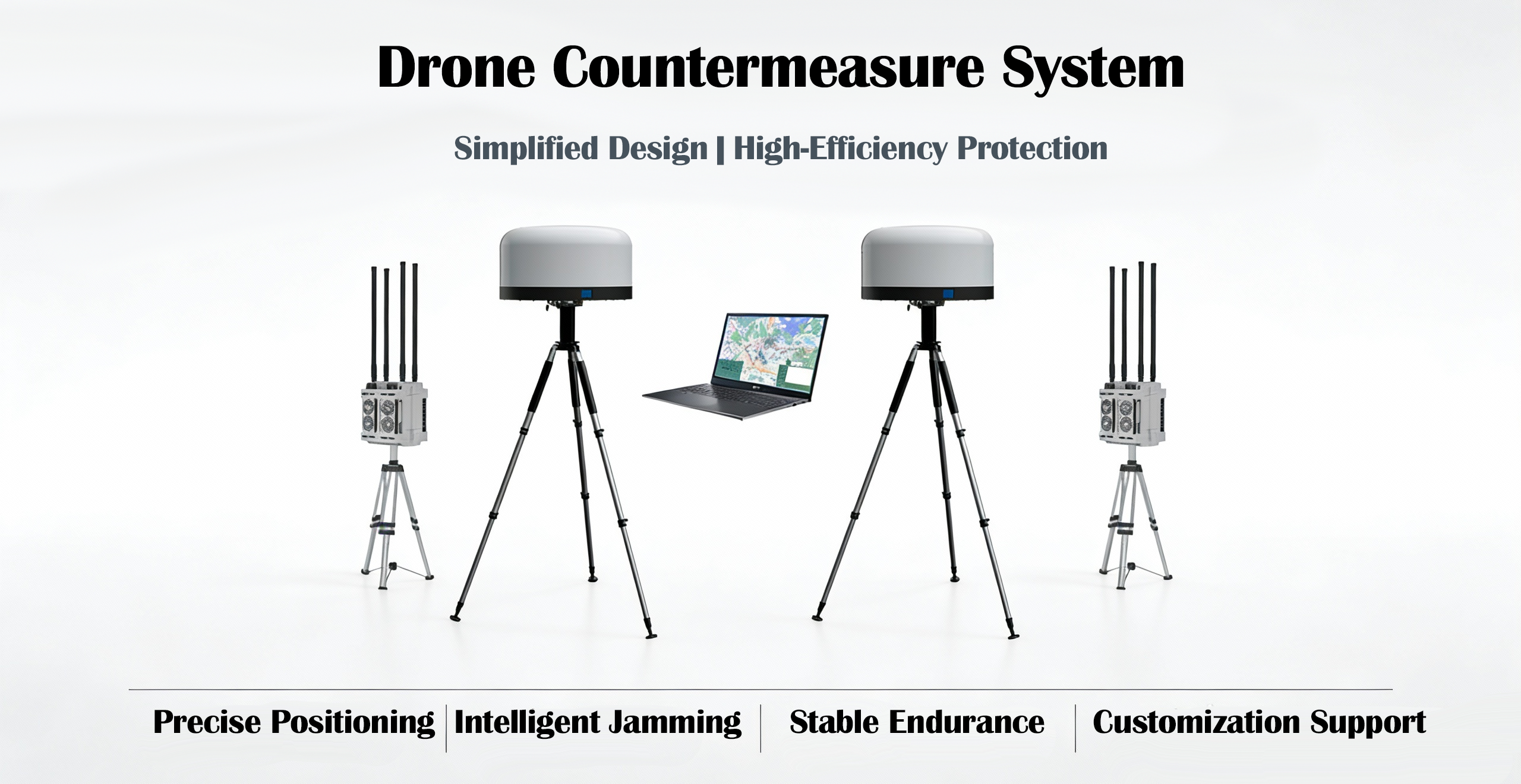 Drone Countermeasure System

Simplified Design | High-Efficiency Protection

Precise Positioning | Intelligent Jamming | Stable Endurance | Customization Support